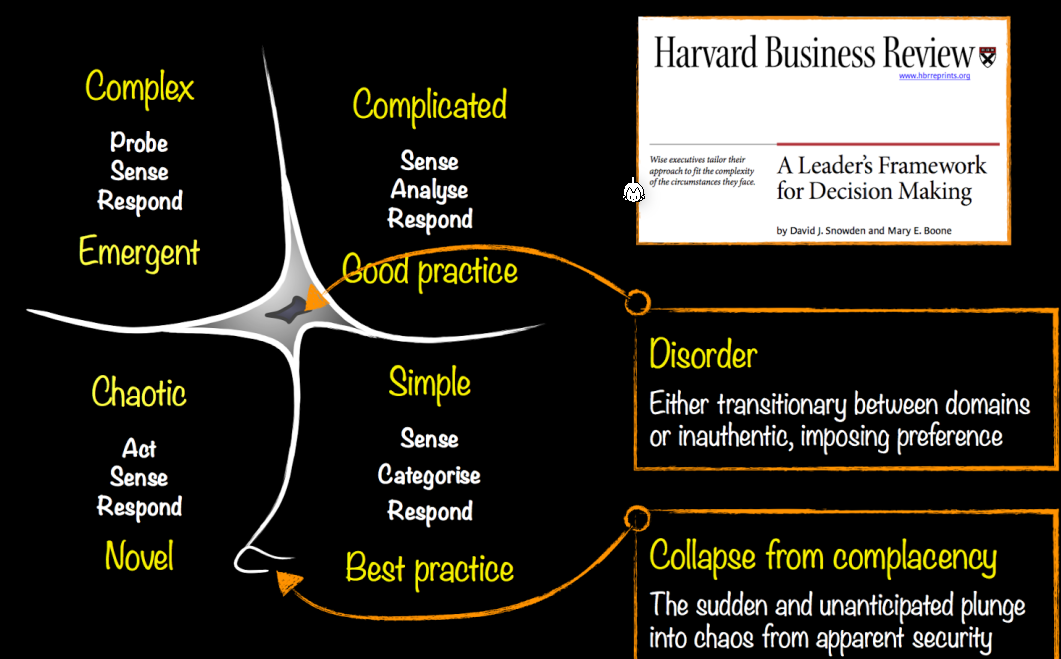 Complex
Probe
Sense
Respond
Emergent

Complicated
Sense
Analyse
Respond
Good practice

Chaotic
Act
Sense
Respond
Novel

Simple
Sense
Categorise
Respond
Best practice

Harvard Business Review
www.hbrreprints.org

Wise executives tailor their approach to fit the complexity of the circumstances they face.

A Leader's Framework for Decision Making

by David J. Snowden and Mary E. Boone

Disorder
Either transitionary between domains or inauthentic, imposing preference

Collapse from complacency
The sudden and unanticipated plunge into chaos from apparent security